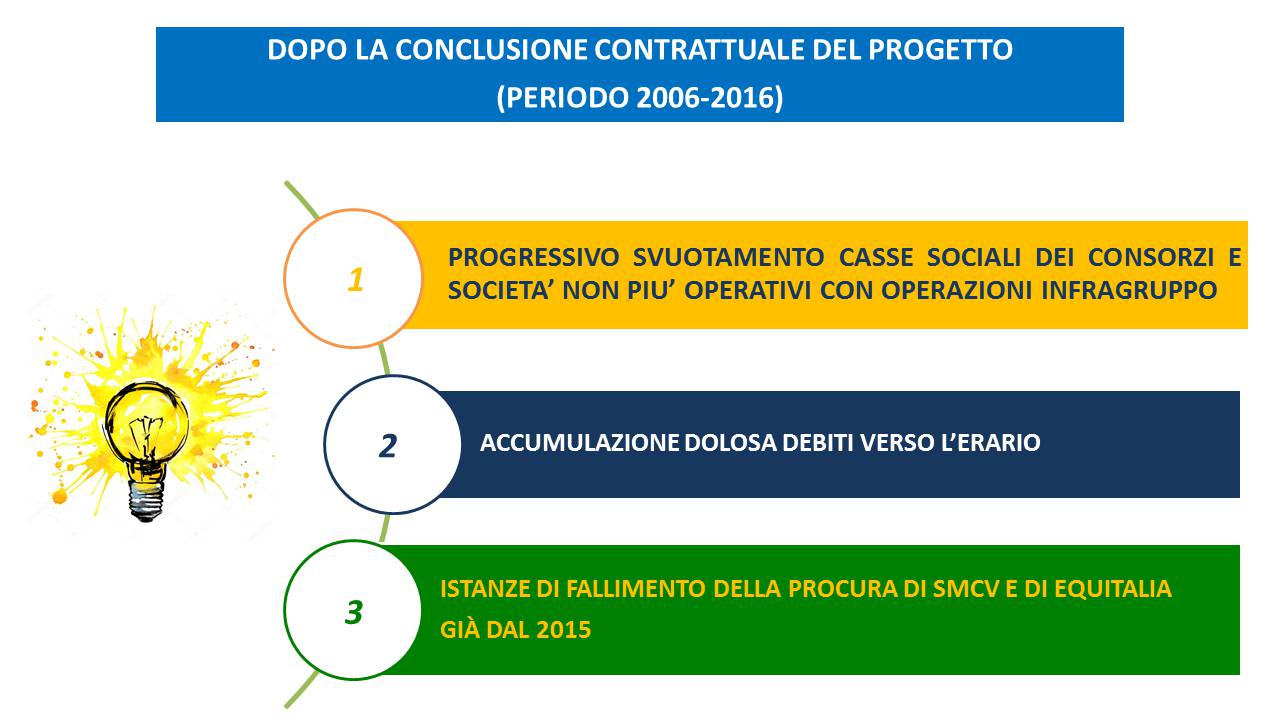 DOPO LA CONCLUSIONE CONTRATTUALE DEL PROGETTO
(PERIODO 2006-2016)

1

PROGRESSIVO SVUOTAMENTO CASSE SOCIALI DEI CONSORZI E SOCIETA' NON PIU' OPERATIVI CON OPERAZIONI INFRAGRUPPO

2

ACCUMULAZIONE DOLOSA DEBITI VERSO L'ERARIO

3

ISTANZE DI FALLIMENTO DELLA PROCURA DI SMCV E DI EQUITALIA GIÀ DAL 2015